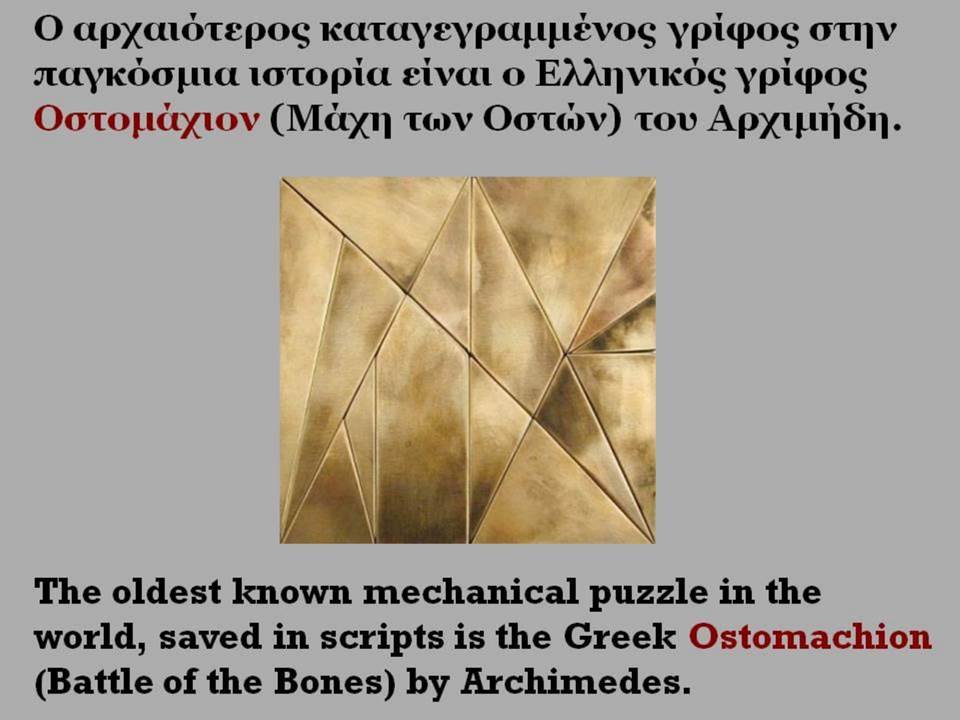 Ο αρχαιότερος καταγεγραμμένος γρίφος στην παγκόσμια ιστορία είναι ο Ελληνικός γρίφος Οστομάχιον (Μάχη των Οστών) του Αρχιμήδη.

The oldest known mechanical puzzle in the world, saved in scripts is the Greek Ostomachion (Battle of the Bones) by Archimedes.